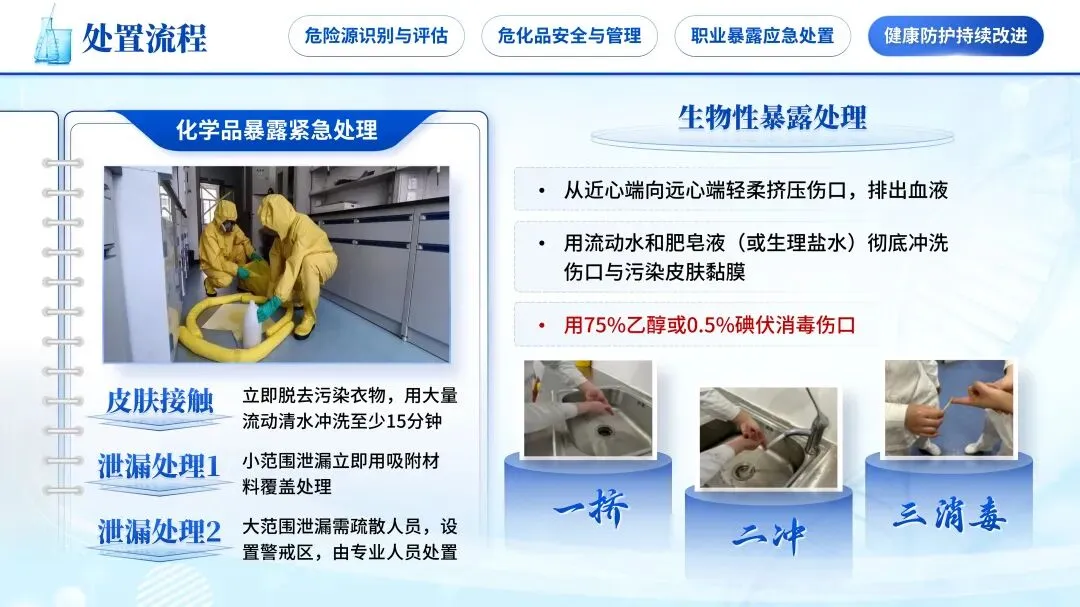 处置流程

危险源识别与评估
危化品安全与管理
职业暴露应急处置
健康防护持续改进

化学品暴露紧急处理

皮肤接触
立即脱去污染衣物，用大量流动清水冲洗至少15分钟

泄漏处理1
小范围泄漏立即用吸附材料覆盖处理

泄漏处理2
大范围泄漏需疏散人员，设置警戒区，由专业人员处置

生物性暴露处理

• 从近心端向远心端轻柔挤压伤口，排出血液
• 用流动水和肥皂液（或生理盐水）彻底冲洗伤口与污染皮肤黏膜
• 用75%乙醇或0.5%碘伏消毒伤口

一挤
二冲
三消毒